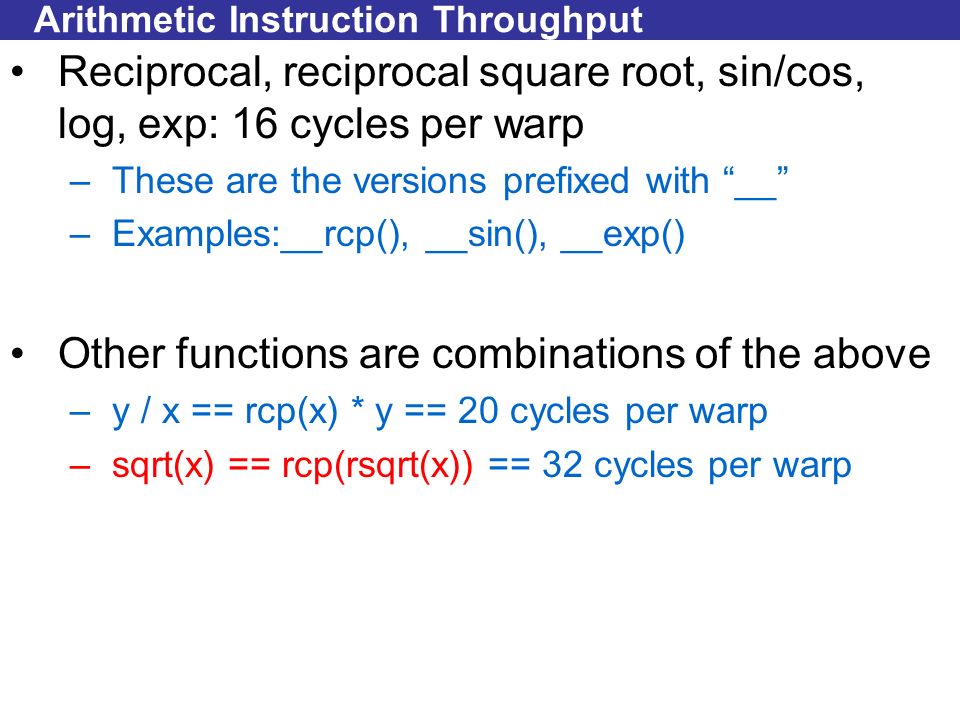 Arithmetic Instruction Throughput

• Reciprocal, reciprocal square root, sin/cos, log, exp: 16 cycles per warp
– These are the versions prefixed with “__”
– Examples:__rcp(), __sin(), __exp()

• Other functions are combinations of the above
– y / x == rcp(x) * y == 20 cycles per warp
– sqrt(x) == rcp(rsqrt(x)) == 32 cycles per warp